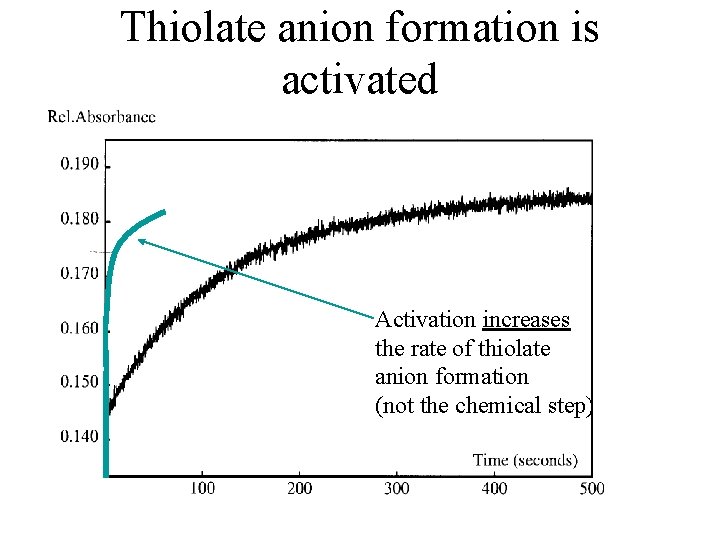 Thiolate anion formation is activated

Rel.Absorbance

0.190
0.180
0.170
0.160
0.150
0.140

Activation increases the rate of thiolate anion formation (not the chemical step)

Time (seconds)

100
200
300
400
500